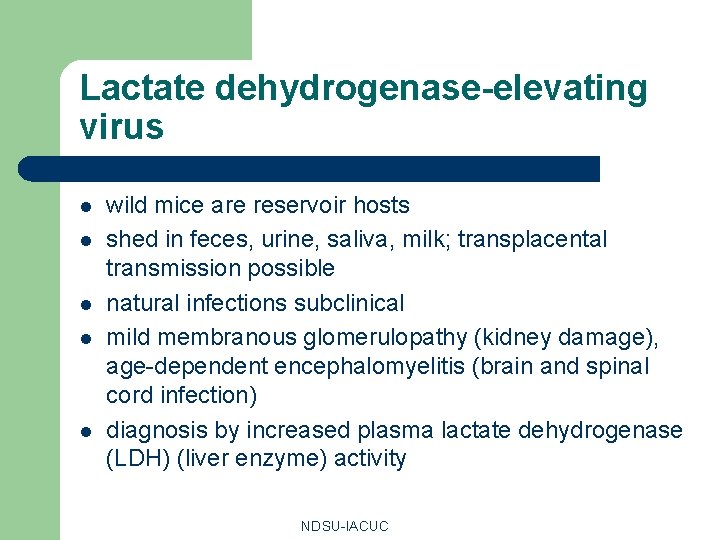 Lactate dehydrogenase-elevating virus

- wild mice are reservoir hosts
- shed in feces, urine, saliva, milk; transplacental transmission possible
- natural infections subclinical
- mild membranous glomerulopathy (kidney damage), age-dependent encephalomyelitis (brain and spinal cord infection)
- diagnosis by increased plasma lactate dehydrogenase (LDH) (liver enzyme) activity

NDSU-IACUC